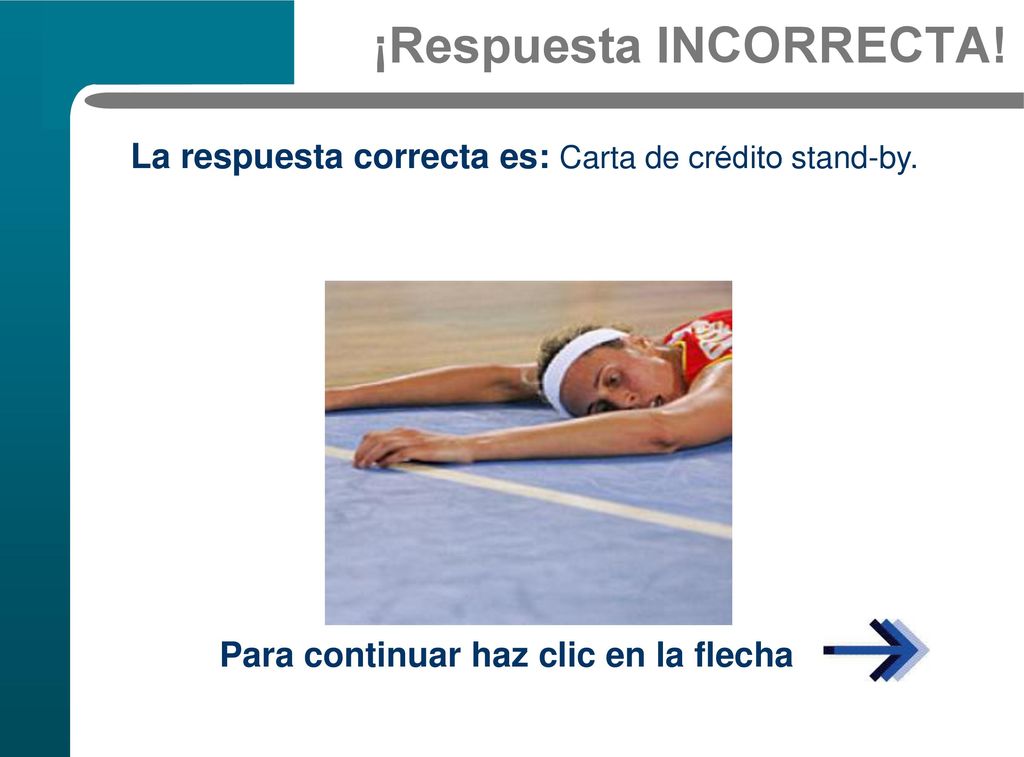 ¡Respuesta INCORRECTA!

La respuesta correcta es: Carta de crédito stand-by.

Para continuar haz clic en la flecha